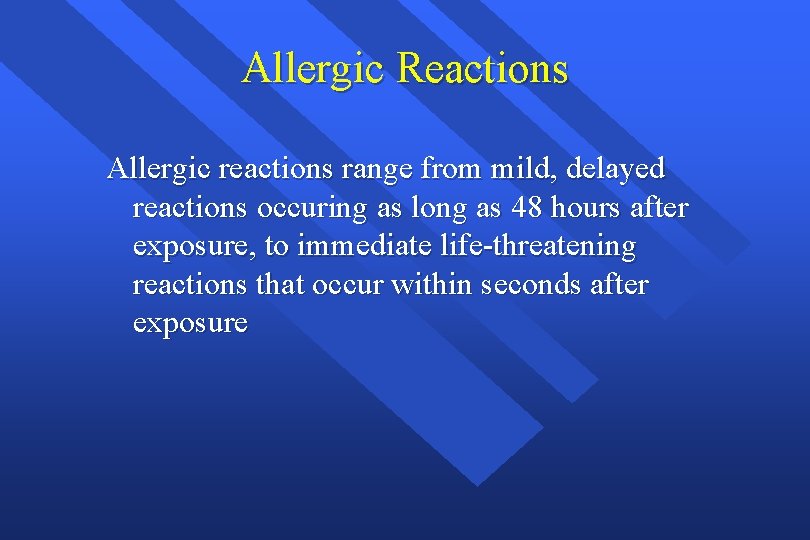 Allergic Reactions

Allergic reactions range from mild, delayed reactions occuring as long as 48 hours after exposure, to immediate life-threatening reactions that occur within seconds after exposure